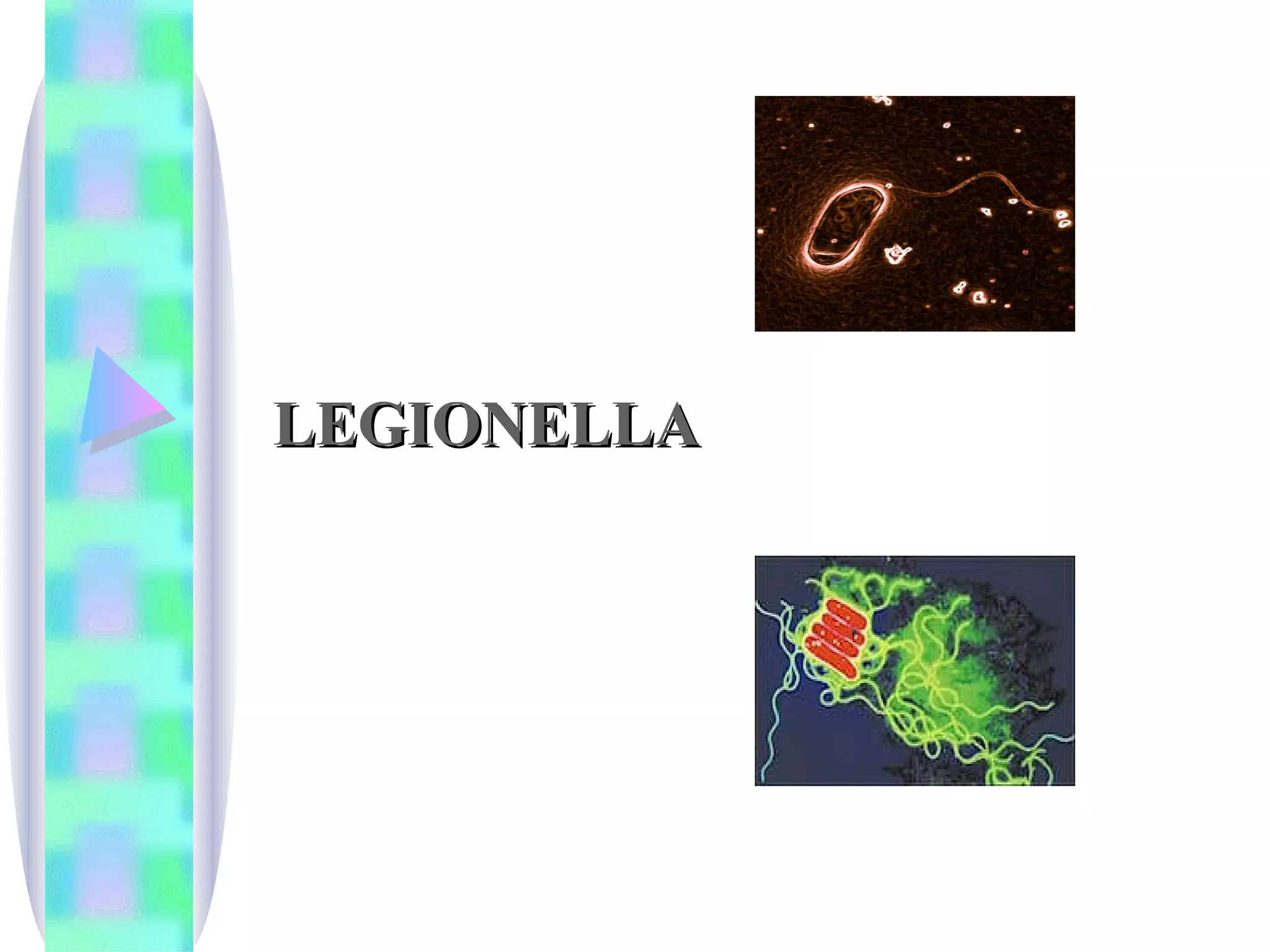 LEGIONELLA